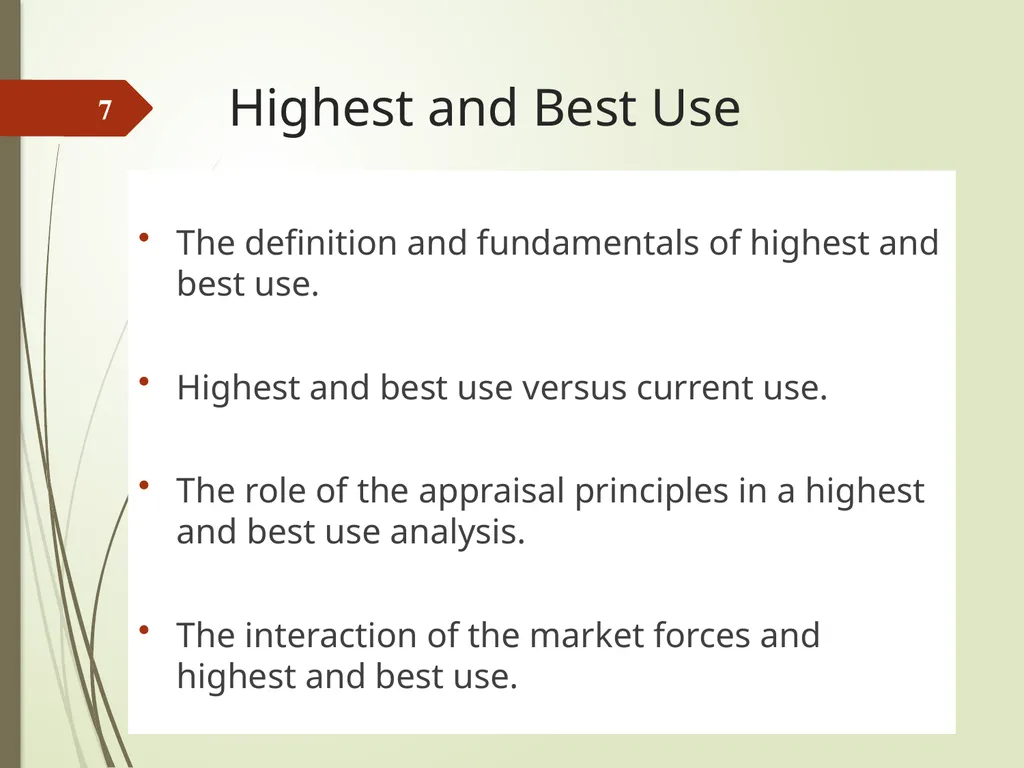 7

Highest and Best Use

• The definition and fundamentals of highest and best use.

• Highest and best use versus current use.

• The role of the appraisal principles in a highest and best use analysis.

• The interaction of the market forces and highest and best use.